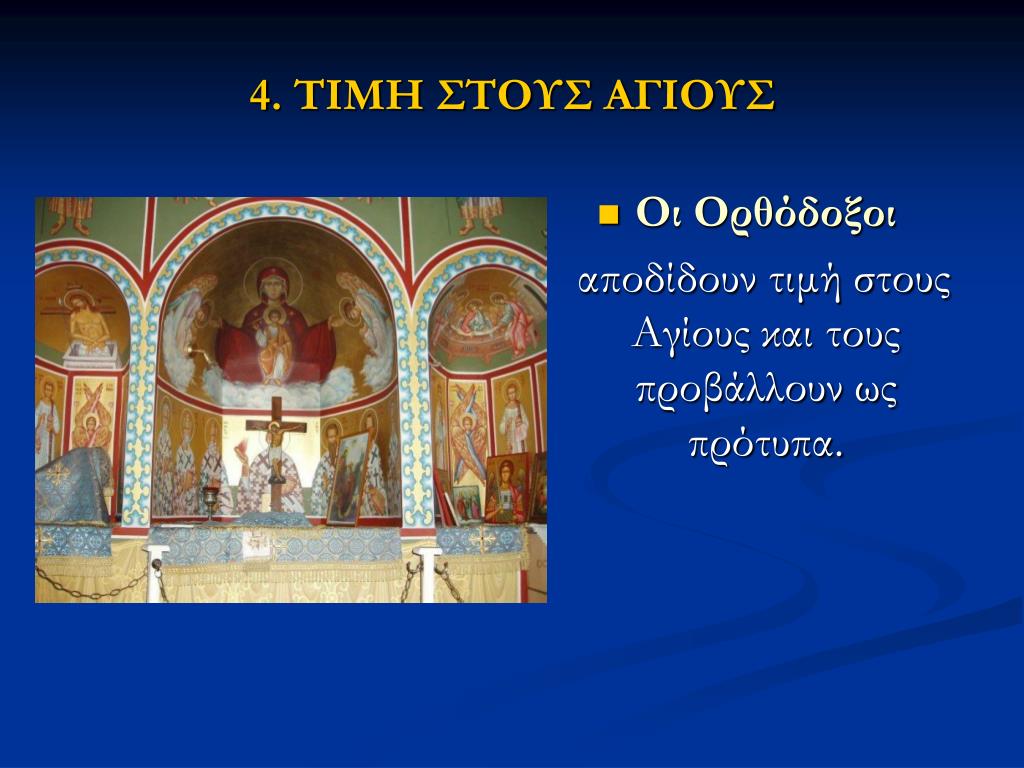 4. ΤΙΜΗ ΣΤΟΥΣ ΑΓΙΟΥΣ

Οι Ορθόδοξοι αποδίδουν τιμή στους Αγίους και τους προβάλλουν ως πρότυπα.